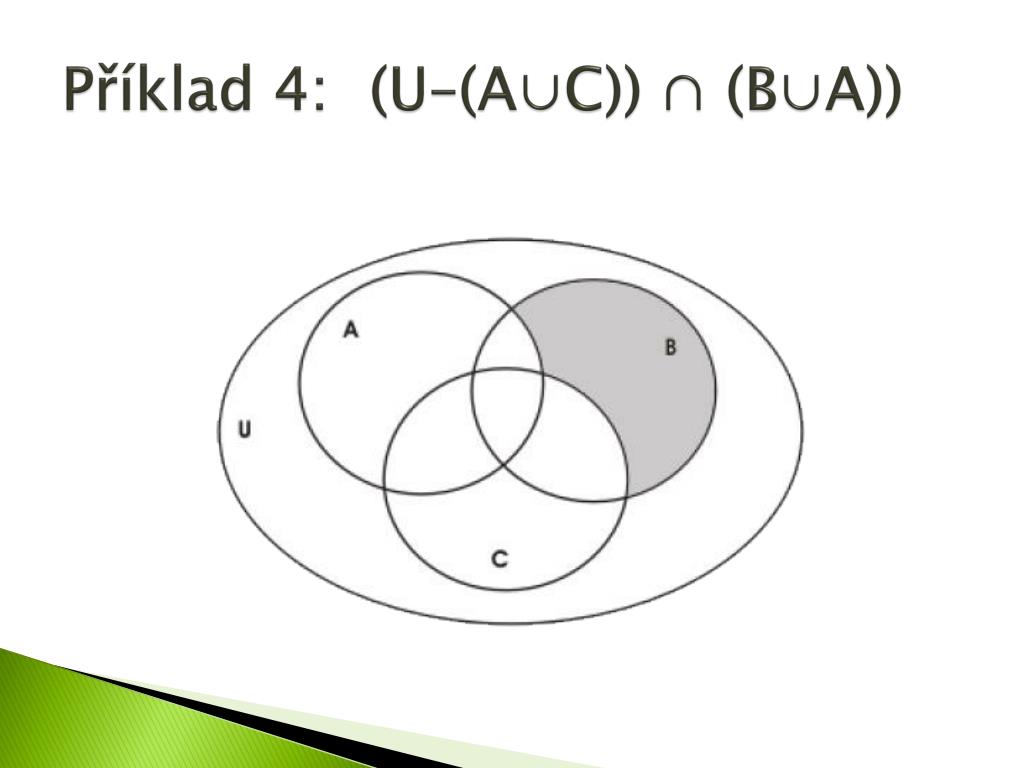 Příklad 4: $(U-(A\cup C)) \cap (B\cup A))$

A

B

U

C